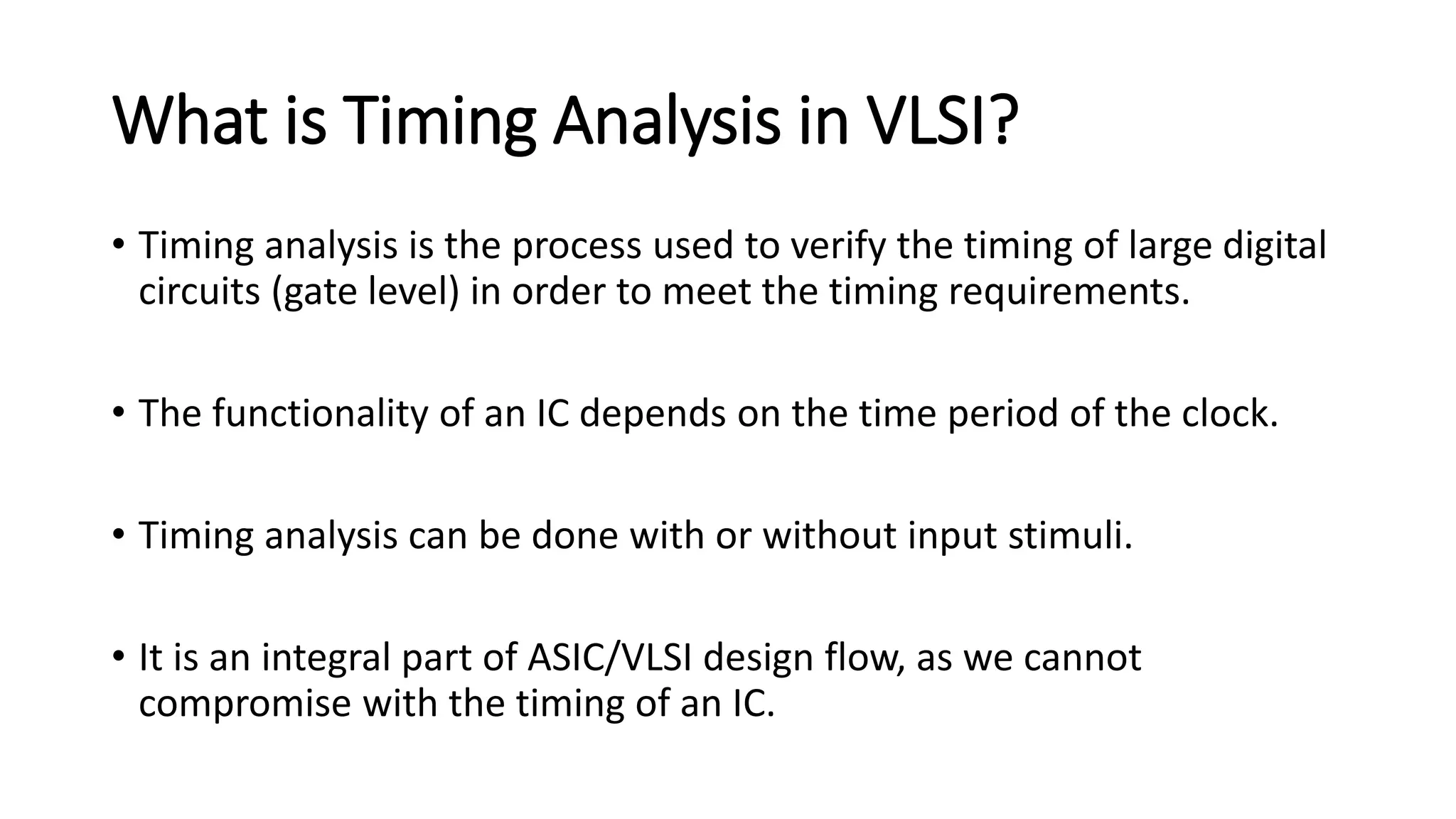 What is Timing Analysis in VLSI?

• Timing analysis is the process used to verify the timing of large digital circuits (gate level) in order to meet the timing requirements.

• The functionality of an IC depends on the time period of the clock.

• Timing analysis can be done with or without input stimuli.

• It is an integral part of ASIC/VLSI design flow, as we cannot compromise with the timing of an IC.